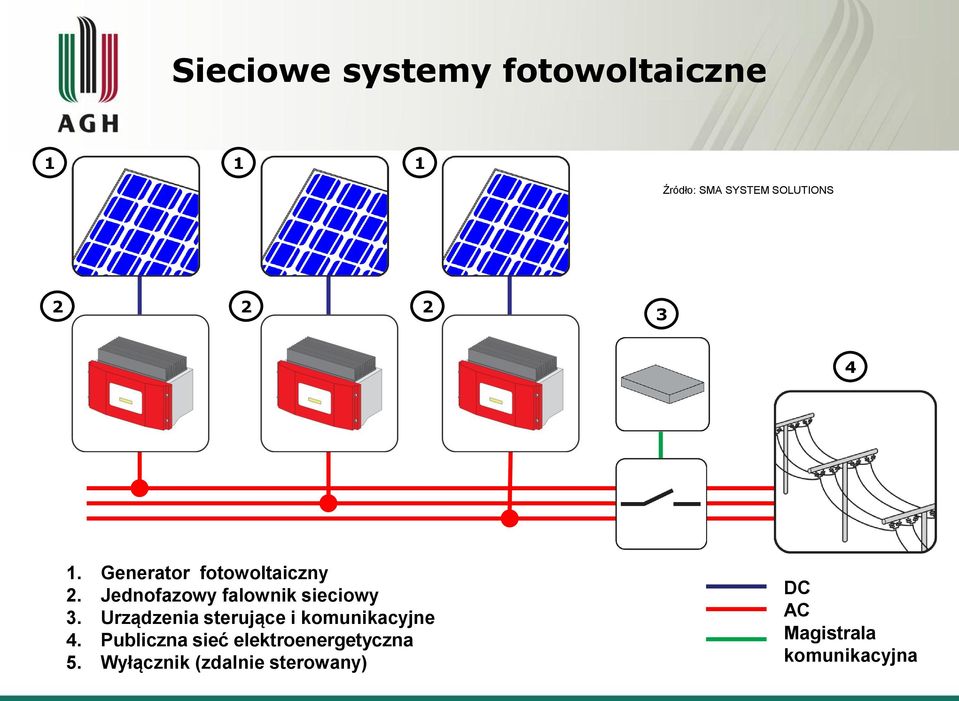 AGH

Sieciowe systemy fotowoltaiczne

1 1 1

Źródło: SMA SYSTEM SOLUTIONS

2 2 2

3

4

1. Generator fotowoltaiczny
2. Jednofazowy falownik sieciowy
3. Urządzenia sterujące i komunikacyjne
4. Publiczna sieć elektroenergetyczna
5. Wyłącznik (zdalnie sterowany)

DC
AC
Magistrala komunikacyjna